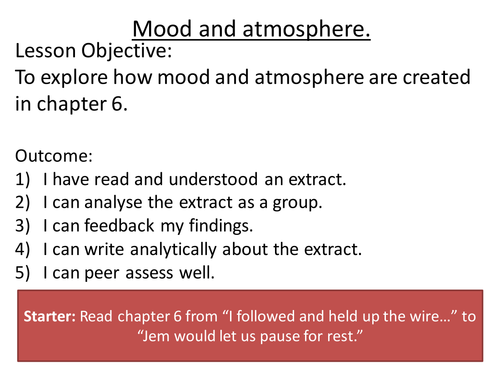 Mood and atmosphere.

Lesson Objective:
To explore how mood and atmosphere are created in chapter 6.

Outcome:
1) I have read and understood an extract.
2) I can analyse the extract as a group.
3) I can feedback my findings.
4) I can write analytically about the extract.
5) I can peer assess well.

Starter: Read chapter 6 from “I followed and held up the wire…” to “Jem would let us pause for rest.”